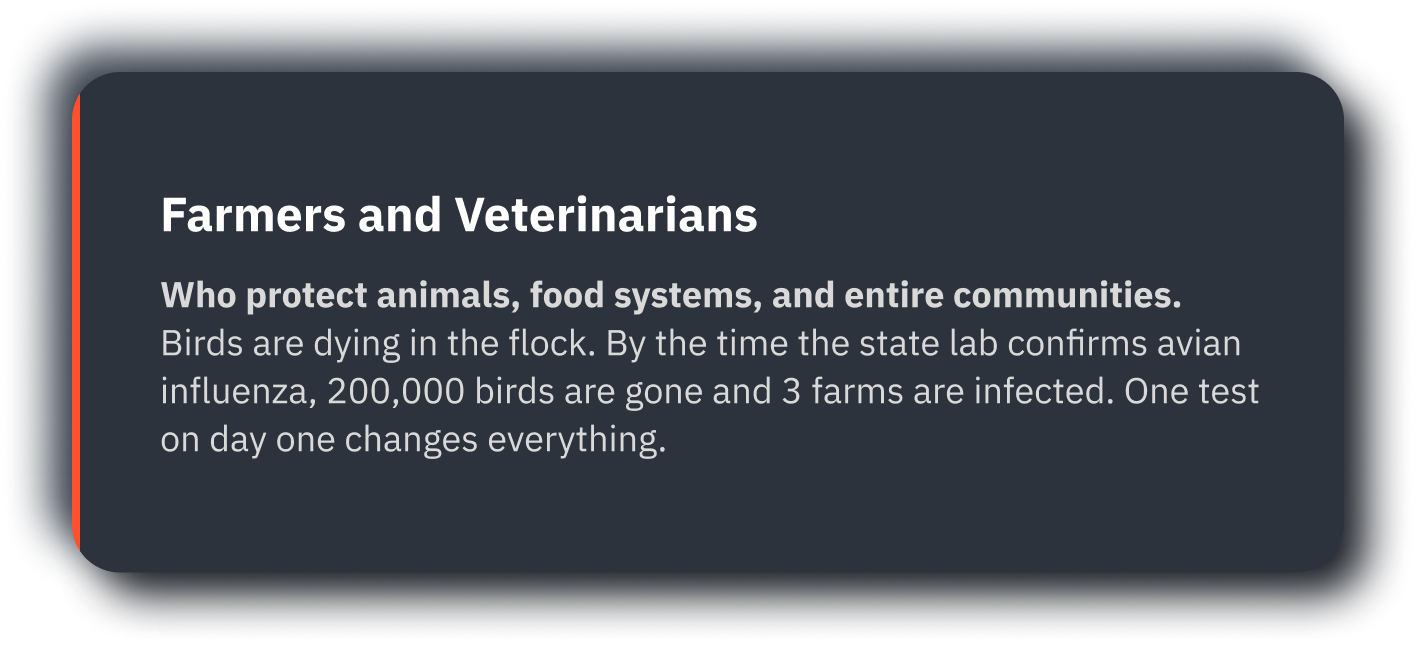 Farmers and Veterinarians

Who protect animals, food systems, and entire communities. Birds are dying in the flock. By the time the state lab confirms avian influenza, 200,000 birds are gone and 3 farms are infected. One test on day one changes everything.